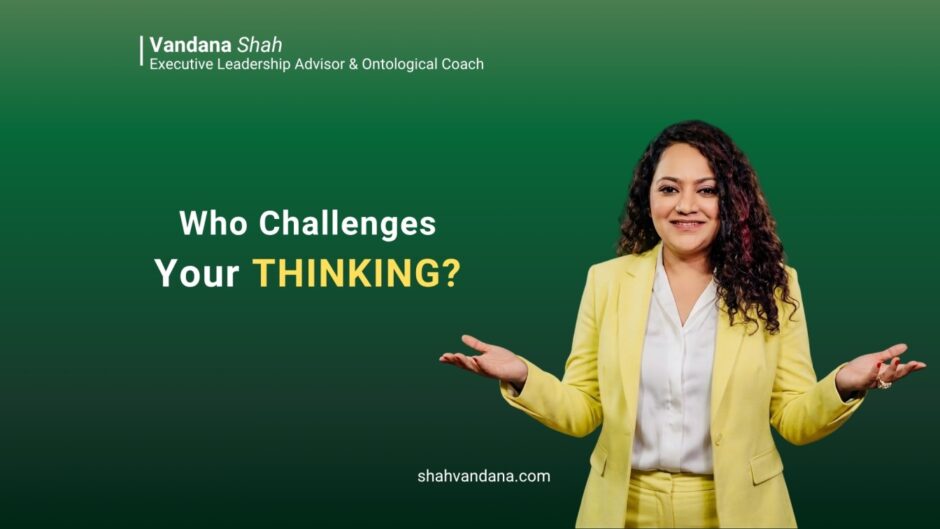 Vandana Shah
Executive Leadership Advisor & Ontological Coach

Who Challenges Your THINKING?

shahvandana.com